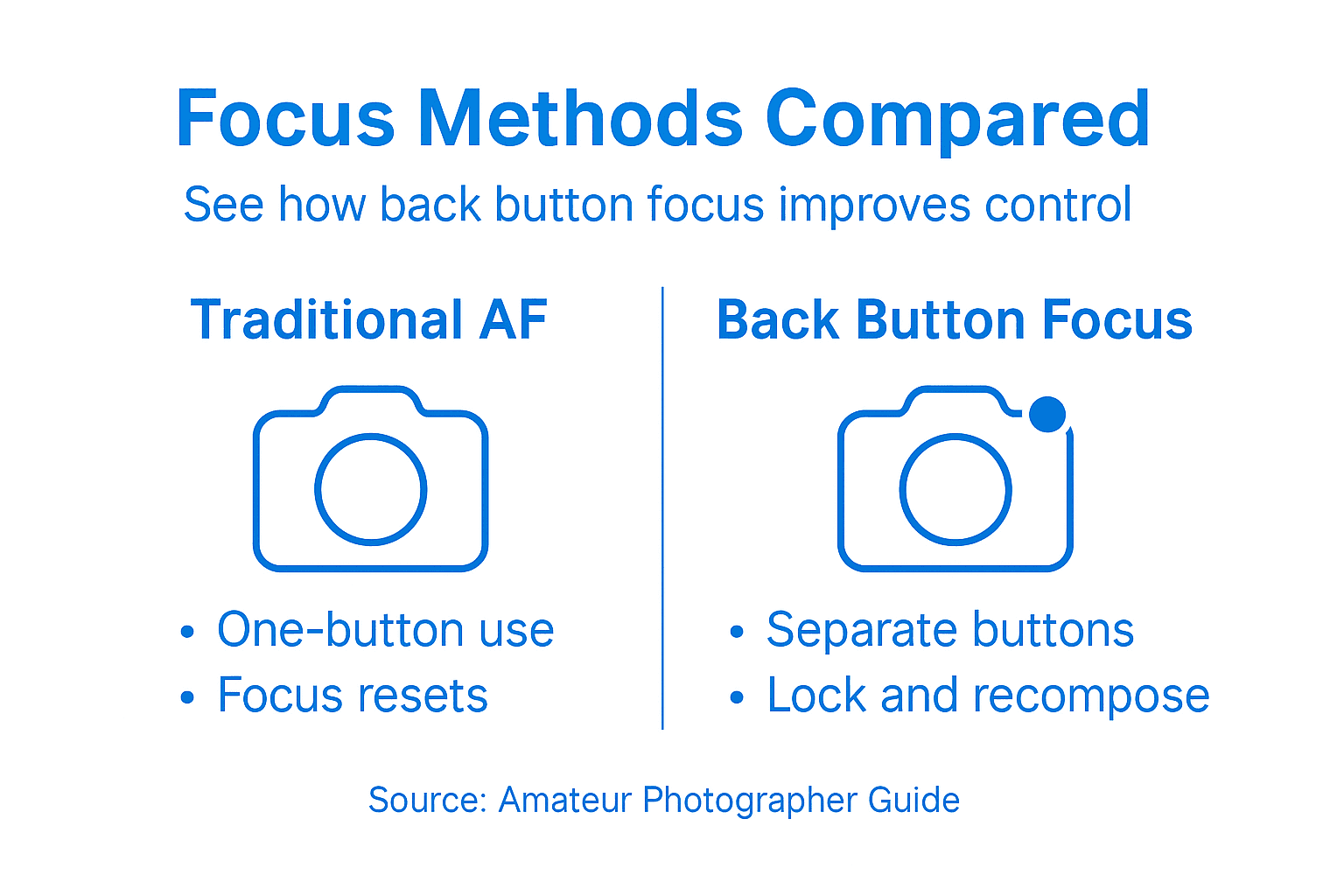 Focus Methods Compared

See how back button focus improves control

Traditional AF

• One-button use
• Focus resets

Back Button Focus

• Separate buttons
• Lock and recompose

Source: Amateur Photographer Guide